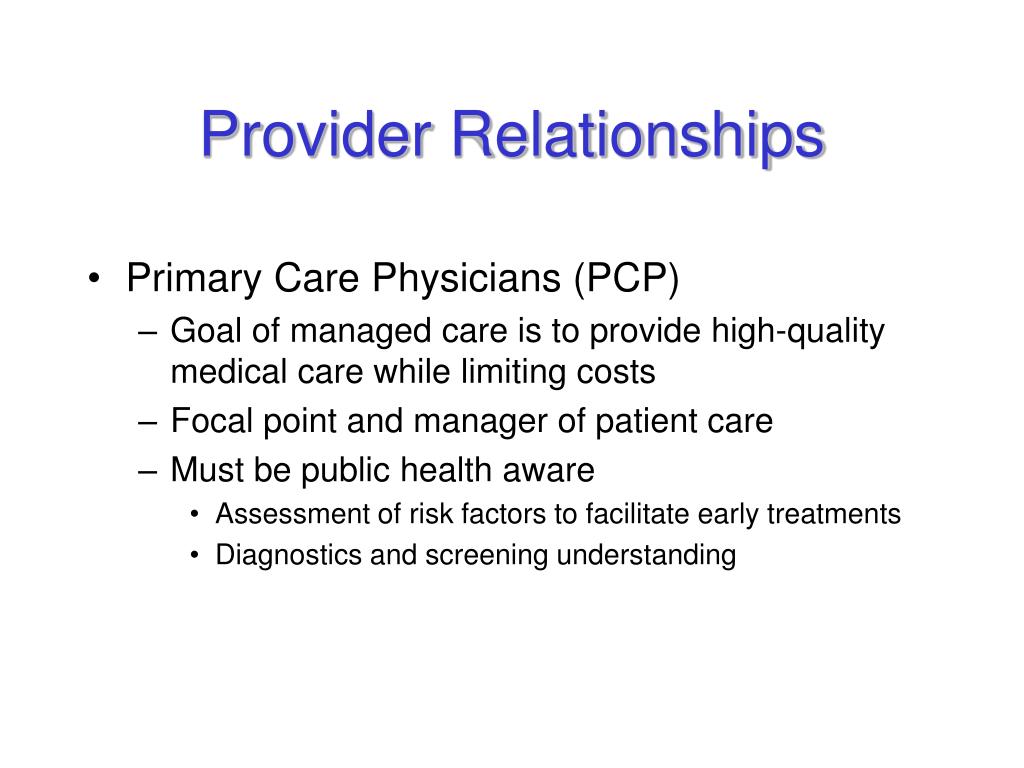 Provider Relationships

• Primary Care Physicians (PCP)
 – Goal of managed care is to provide high-quality medical care while limiting costs
 – Focal point and manager of patient care
 – Must be public health aware
  • Assessment of risk factors to facilitate early treatments
  • Diagnostics and screening understanding